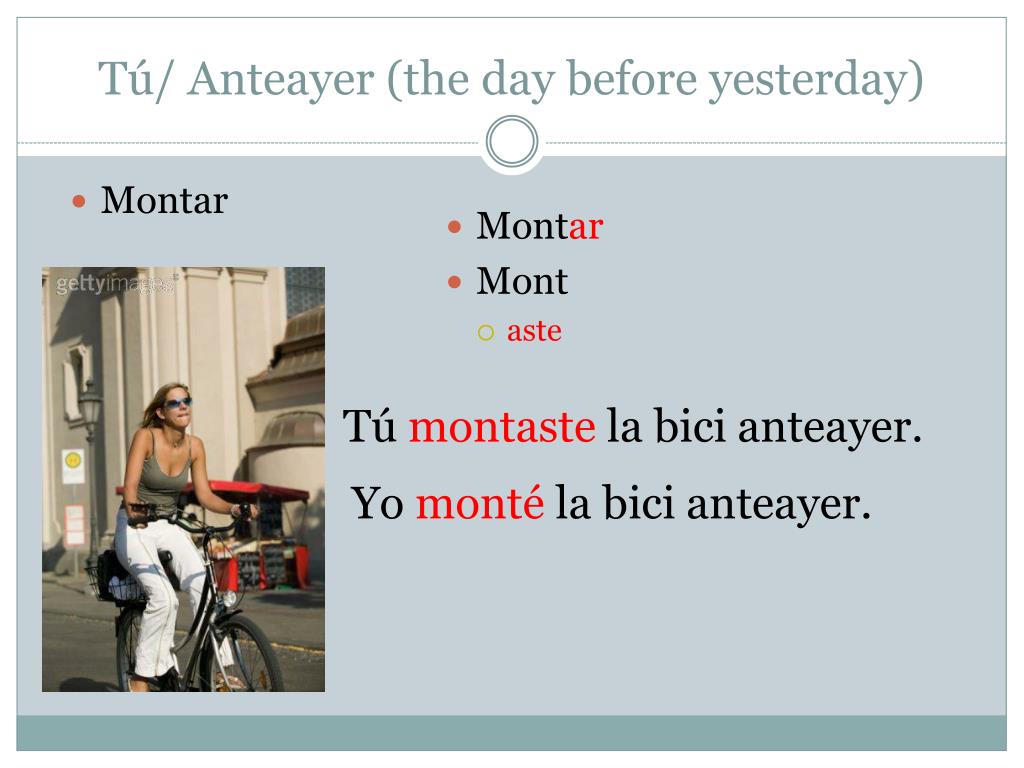 Tú/ Anteayer (the day before yesterday)

Montar

gettyimages

Montar
Mont
aste

Tú montaste la bici anteayer.

Yo monté la bici anteayer.